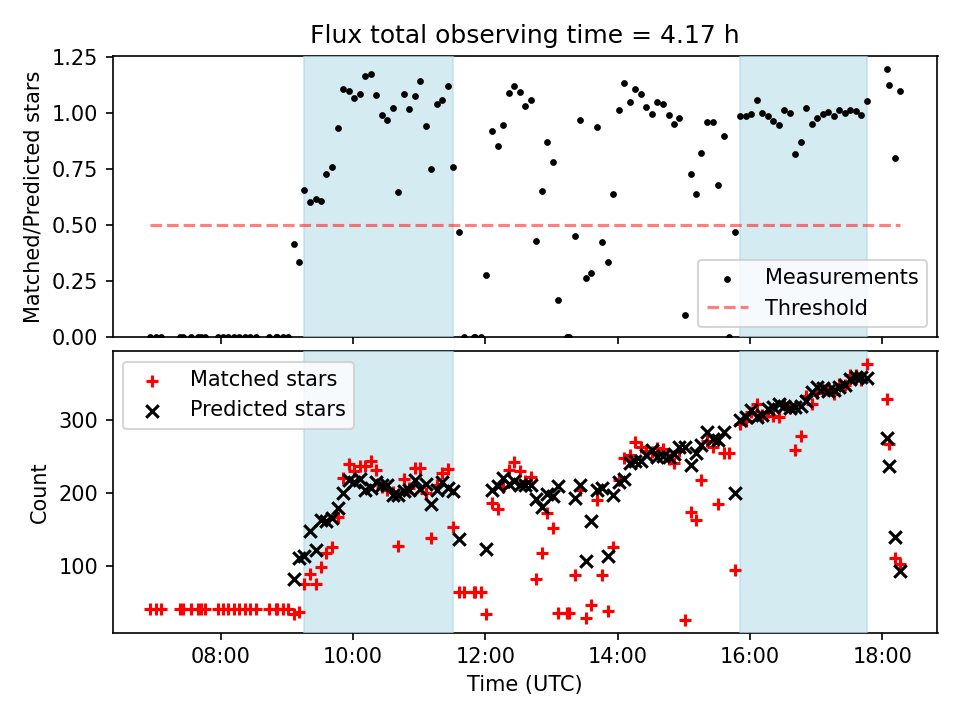 Flux total observing time = 4.17 h

Matched/Predicted stars

1.25
1.00
0.75
0.50
0.25
0.00

Measurements
Threshold

Matched stars
Predicted stars

Count

300
200
100

08:00
10:00
12:00
14:00
16:00
18:00

Time (UTC)